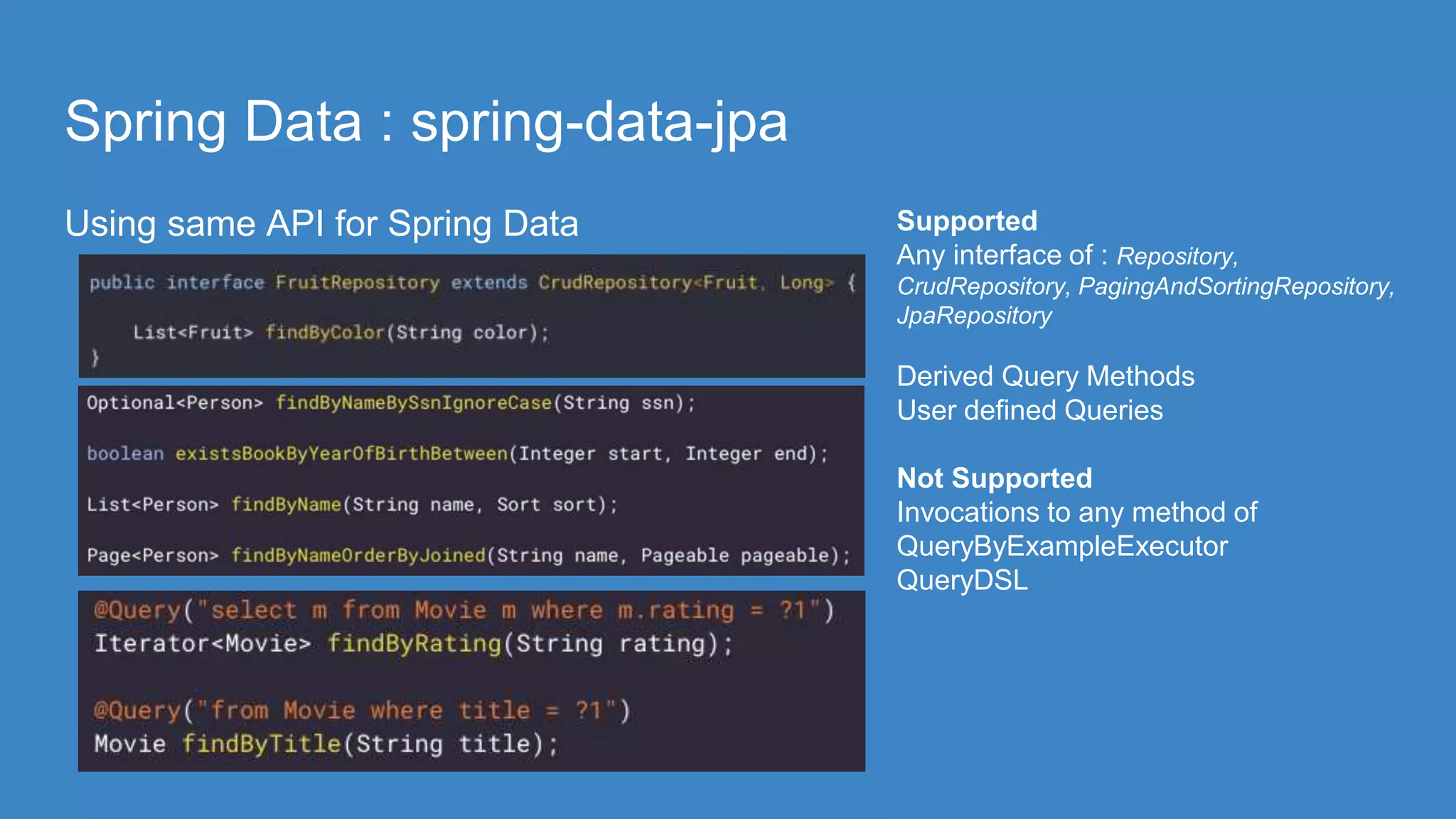 Spring Data : spring-data-jpa

Using same API for Spring Data

public interface FruitRepository extends CrudRepository<Fruit, Long> {

    List<Fruit> findByColor(String color);
}

Optional<Person> findByNameBySsnIgnoreCase(String ssn);

boolean existsBookByYearOfBirthBetween(Integer start, Integer end);

List<Person> findByName(String name, Sort sort);

Page<Person> findByNameOrderByJoined(String name, Pageable pageable);

@Query("select m from Movie m where m.rating = ?1")
Iterator<Movie> findByRating(String rating);

@Query("from Movie where title = ?1")
Movie findByTitle(String title);

Supported
Any interface of : Repository, CrudRepository, PagingAndSortingRepository, JpaRepository

Derived Query Methods
User defined Queries

Not Supported
Invocations to any method of QueryByExampleExecutor
QueryDSL